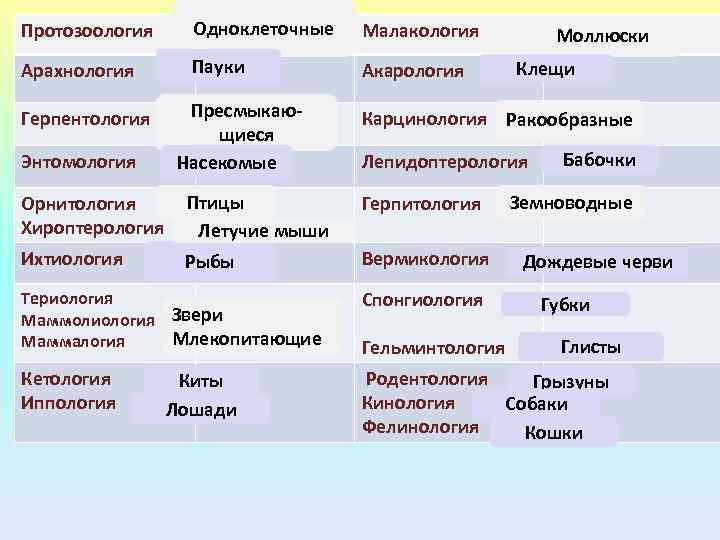 | | | | |
|---|---|---|---|
| Протозоология | Одноклеточные | Малакология | Моллюски |
| Арахнология | Пауки | Акарология | Клещи |
| Герпентология | Пресмыкающиеся | Карцинология | Ракообразные |
| Энтомология | Насекомые | Лепидоптерология | Бабочки |
| Орнитология Хироптерология | Птицы Летучие мыши | Герпитология | Земноводные |
| Ихтиология | Рыбы | Вермикология | Дождевые черви |
| Териология Маммолиология Маммалогия | Звери Млекопитающие | Спонгиология Гельминтология | Губки Глисты |
| Кетология Иппология | Киты Лошади | Родентология Кинология Фелинология | Грызуны Собаки Кошки |